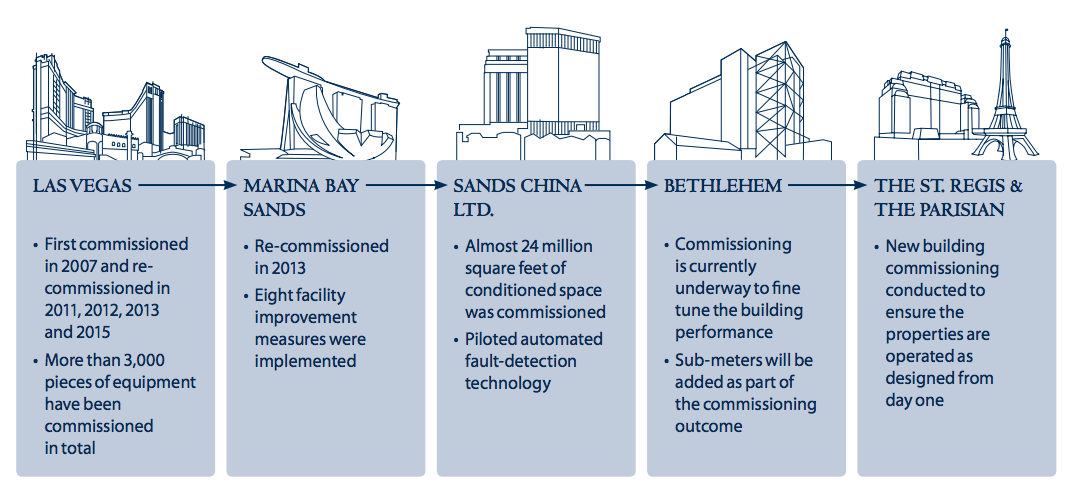 LAS VEGAS

• First commissioned in 2007 and re-commissioned in 2011, 2012, 2013 and 2015
• More than 3,000 pieces of equipment have been commissioned in total

MARINA BAY SANDS

• Re-commissioned in 2013
• Eight facility improvement measures were implemented

SANDS CHINA LTD.

• Almost 24 million square feet of conditioned space was commissioned
• Piloted automated fault-detection technology

BETHLEHEM

• Commissioning is currently underway to fine tune the building performance
• Sub-meters will be added as part of the commissioning outcome

THE ST. REGIS & THE PARISIAN

• New building commissioning conducted to ensure the properties are operated as designed from day one